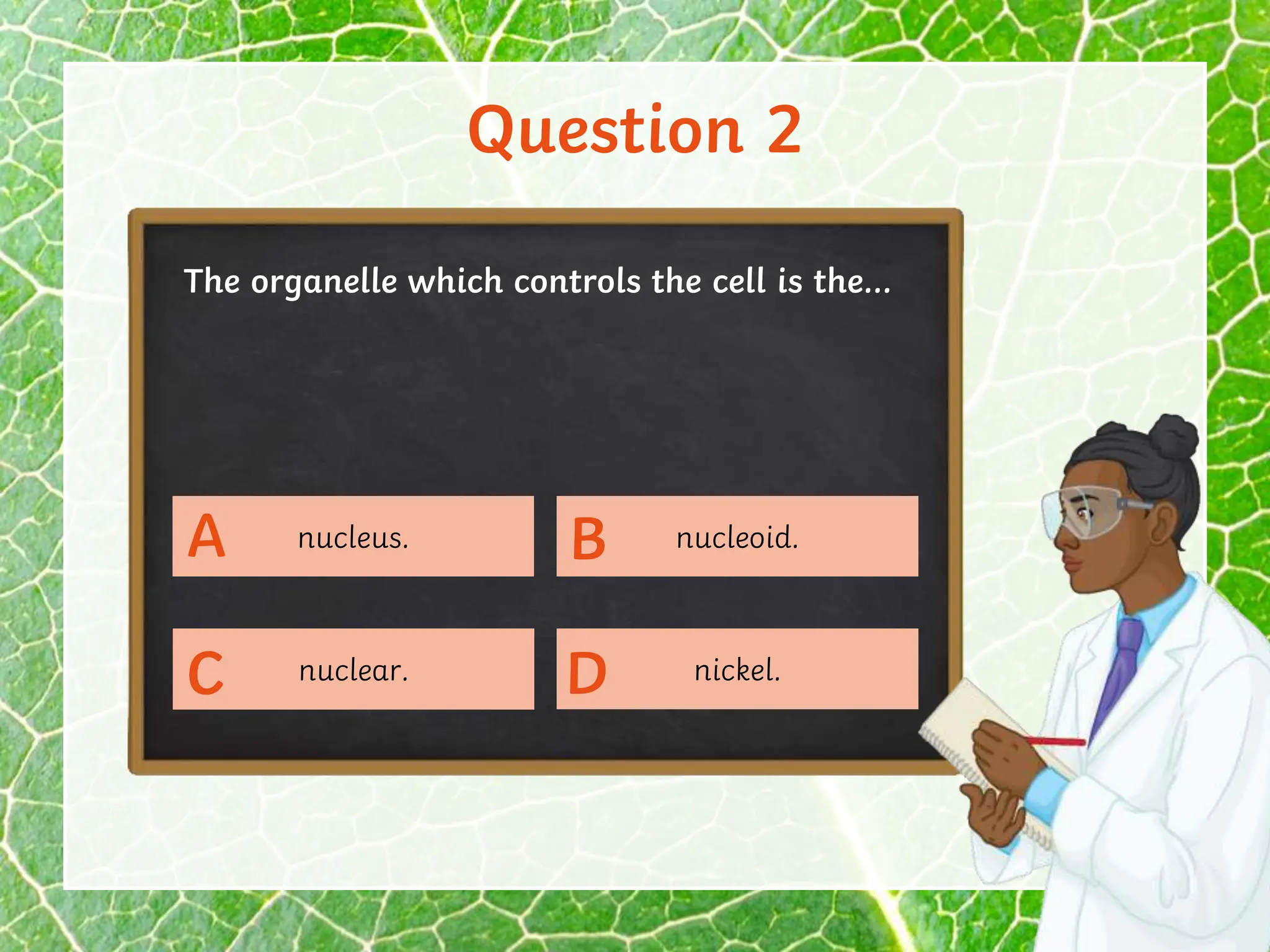 Question 2

The organelle which controls the cell is the...

A nucleus.

B nucleoid.

C nuclear.

D nickel.